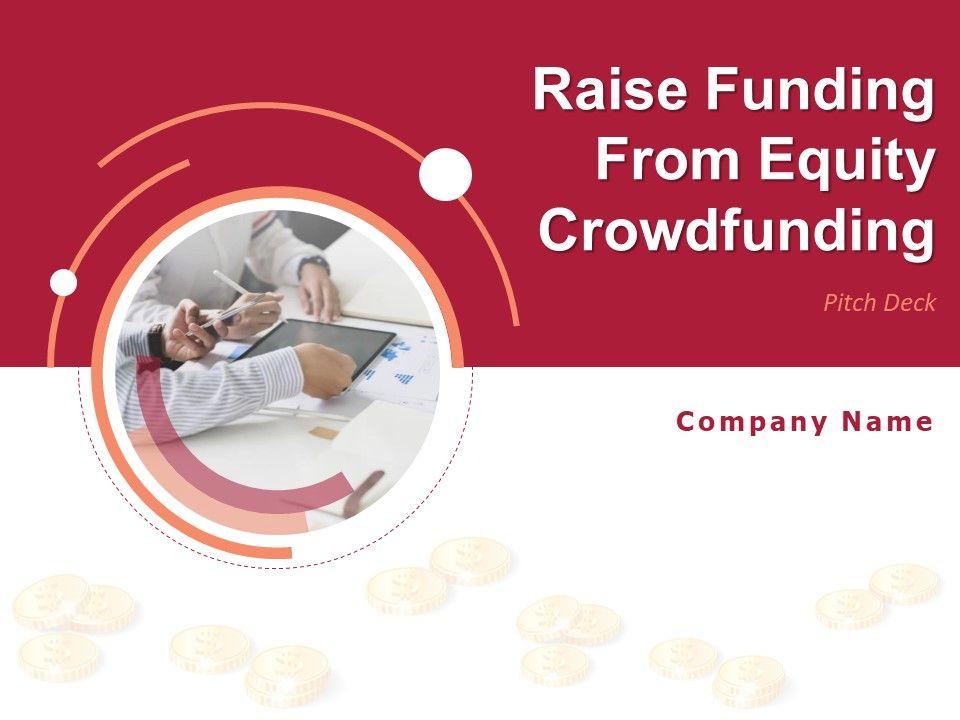 Raise Funding From Equity Crowdfunding

Pitch Deck

Company Name